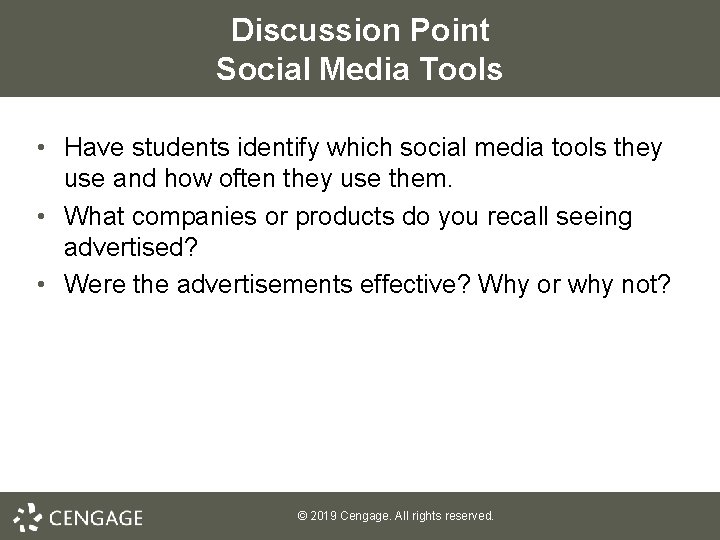 Discussion Point
Social Media Tools

• Have students identify which social media tools they use and how often they use them.
• What companies or products do you recall seeing advertised?
• Were the advertisements effective? Why or why not?

CENGAGE

© 2019 Cengage. All rights reserved.